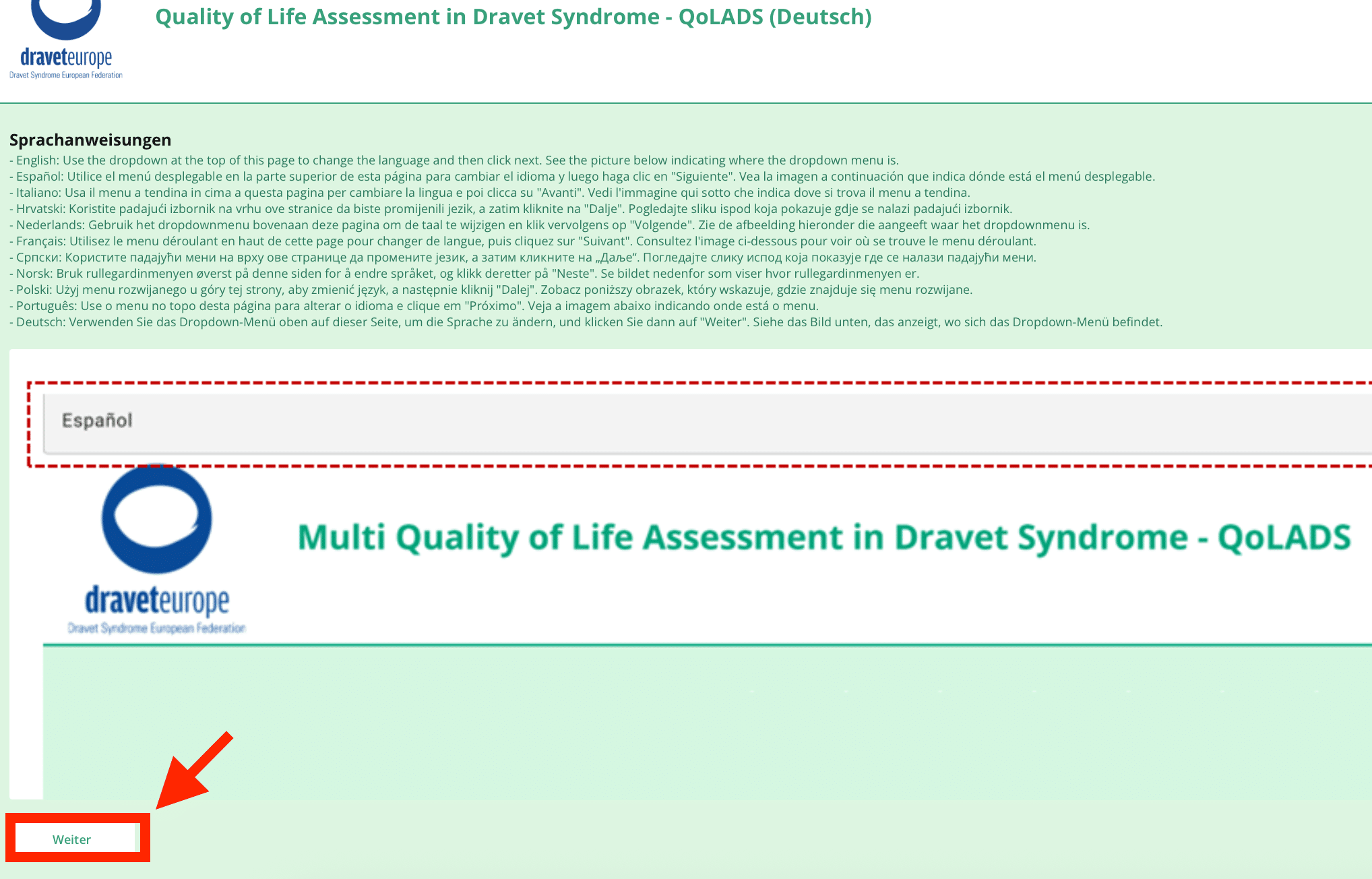 draveteurope
Dravet Syndrome European Federation

Quality of Life Assessment in Dravet Syndrome - QoLADS (Deutsch)

Sprachanweisungen
- English: Use the dropdown at the top of this page to change the language and then click next. See the picture below indicating where the dropdown menu is.
- Español: Utilice el menú desplegable en la parte superior de esta página para cambiar el idioma y luego haga clic en "Siguiente". Vea la imagen a continuación que indica dónde está el menú desplegable.
- Italiano: Usa il menu a tendina in cima a questa pagina per cambiare la lingua e poi clicca su "Avanti". Vedi l'immagine qui sotto che indica dove si trova il menu a tendina.
- Hrvatski: Koristite padajući izbornik na vrhu ove stranice da biste promijenili jezik, a zatim kliknite na "Dalje". Pogledajte sliku ispod koja pokazuje gdje se nalazi padajući izbornik.
- Nederlands: Gebruik het dropdownmenu bovenaan deze pagina om de taal te wijzigen en klik vervolgens op "Volgende". Zie de afbeelding hieronder die aangeeft waar het dropdownmenu is.
- Français: Utilisez le menu déroulant en haut de cette page pour changer de langue, puis cliquez sur "Suivant". Consultez l'image ci-dessous pour voir où se trouve le menu déroulant.
- Српски: Користите падајући мени на врху ове странице да промените језик, а затим кликните на „Даље“. Погледајте слику испод која показује где се налази падајући мени.
- Norsk: Bruk rullegardinmenyen øverst på denne siden for å endre språket, og klikk deretter på "Neste". Se bildet nedenfor som viser hvor rullegardinmenyen er.
- Polski: Użyj menu rozwijanego u góry tej strony, aby zmienić język, a następnie kliknij "Dalej". Zobacz poniższy obrazek, który wskazuje, gdzie znajduje się menu rozwijane.
- Português: Use o menu no topo desta página para alterar o idioma e clique em "Próximo". Veja a imagem abaixo indicando onde está o menu.
- Deutsch: Verwenden Sie das Dropdown-Menü oben auf dieser Seite, um die Sprache zu ändern, und klicken Sie dann auf "Weiter". Siehe das Bild unten, das anzeigt, wo sich das Dropdown-Menü befindet.

Español

draveteurope
Dravet Syndrome European Federation

Multi Quality of Life Assessment in Dravet Syndrome - QoLADS

Weiter